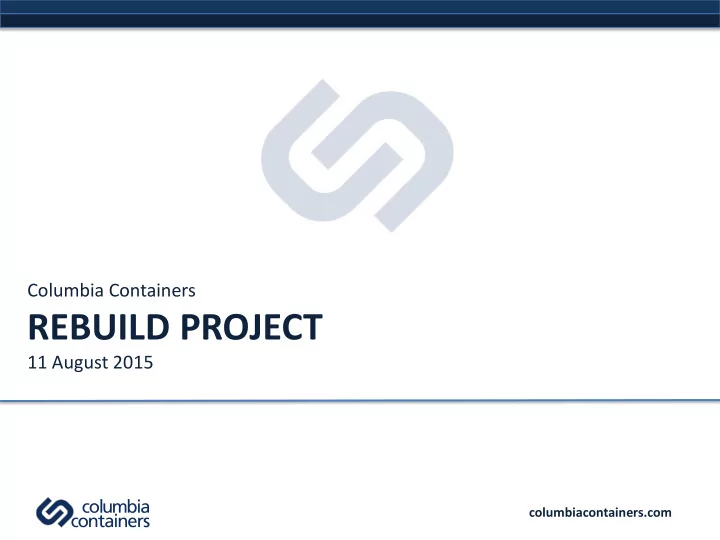 Columbia Containers
REBUILD PROJECT
11 August 2015

columbia containers

columbiacontainers.com